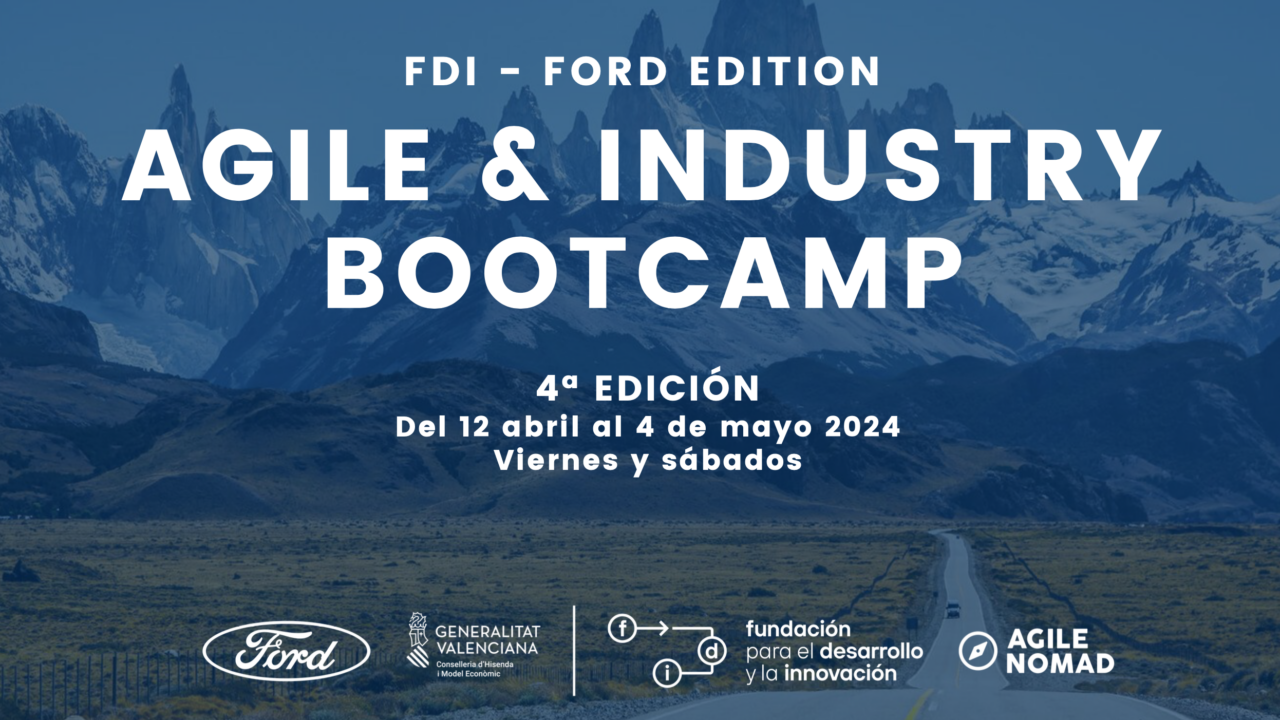 FDI - FORD EDITION

AGILE & INDUSTRY BOOTCAMP

4ª EDICIÓN
Del 12 abril al 4 de mayo 2024
Viernes y sábados

Ford

GENERALITAT VALENCIANA
Conselleria d'Hisenda i Model Econòmic

f d i

fundación
para el desarrollo
y la innovación

AGILE NOMAD